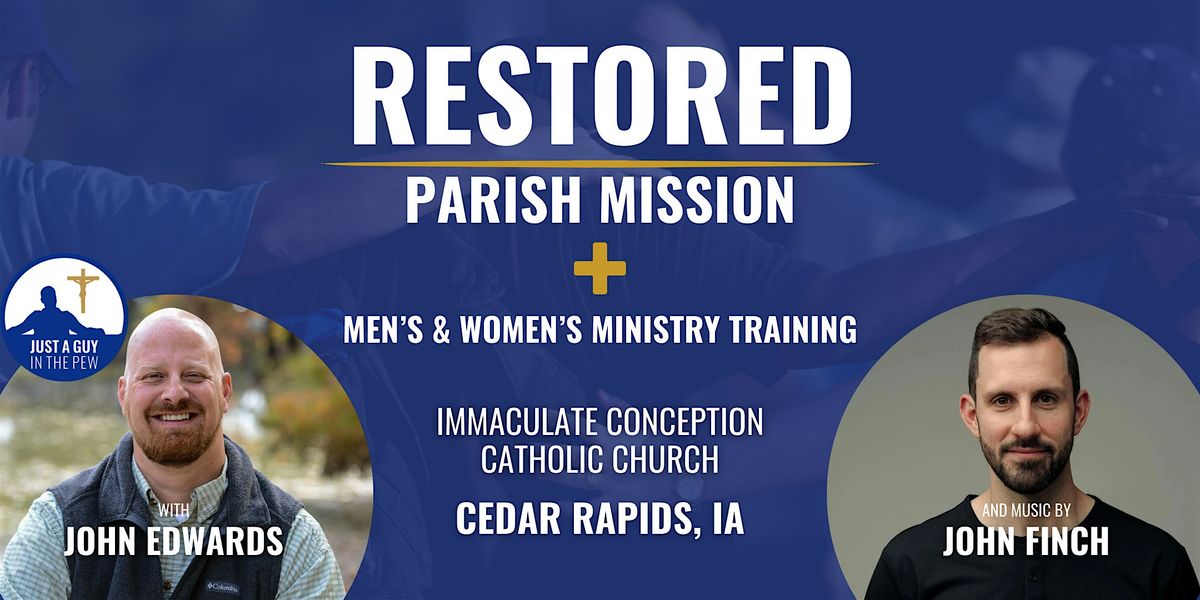 RESTORED
PARISH MISSION
+
MEN'S & WOMEN'S MINISTRY TRAINING

JUST A GUY IN THE PEW

IMMACULATE CONCEPTION CATHOLIC CHURCH
CEDAR RAPIDS, IA

WITH
JOHN EDWARDS

Columbia

AND MUSIC BY
JOHN FINCH